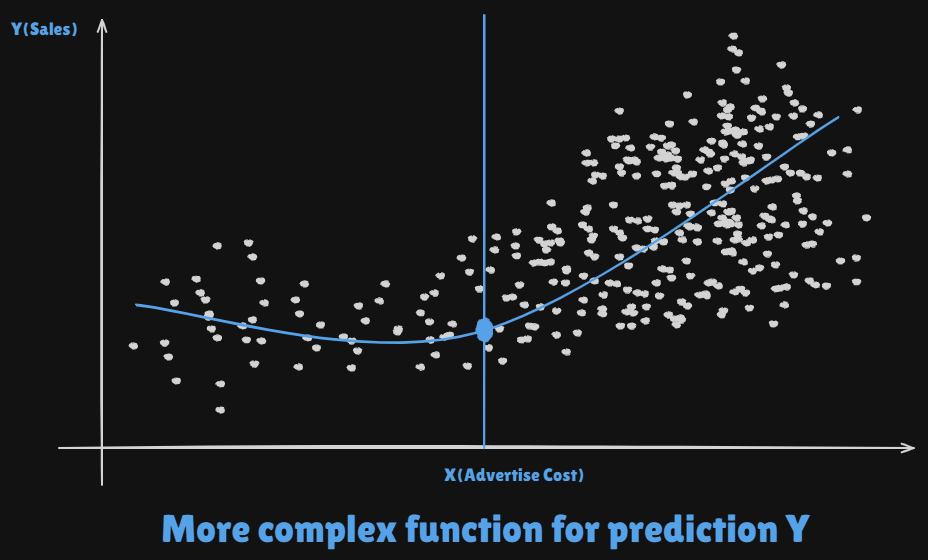 Y(Sales)

X(Advertise Cost)

More complex function for prediction Y